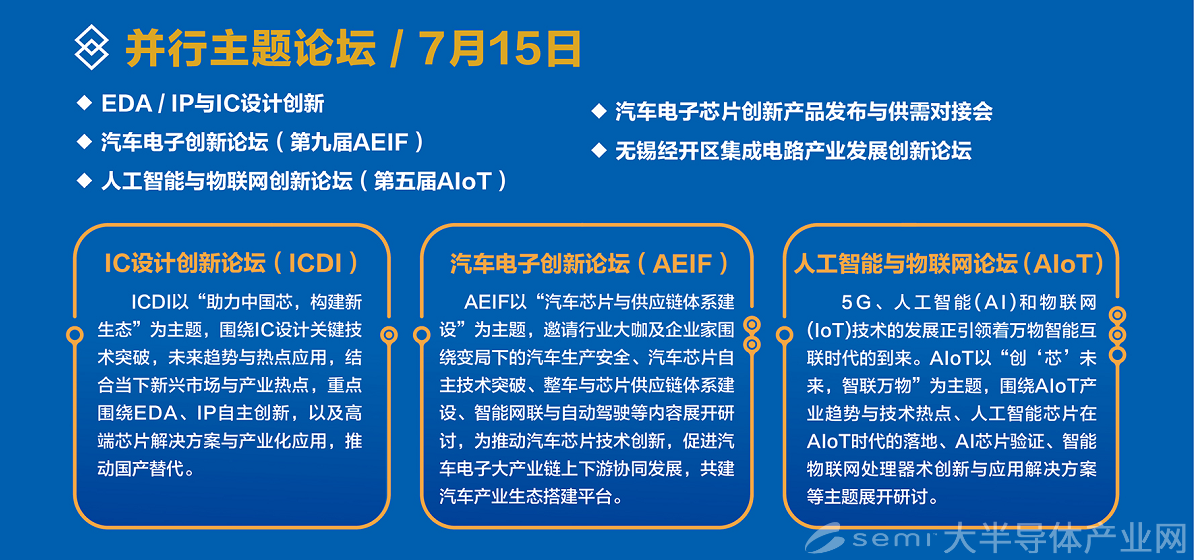 并行主题论坛 / 7月15日

◆ EDA / IP与IC设计创新
◆ 汽车电子创新论坛（第九届AEIF）
◆ 人工智能与物联网创新论坛（第五届AIoT）

◆ 汽车电子芯片创新产品发布与供需对接会
◆ 无锡经开区集成电路产业发展创新论坛

IC设计创新论坛（ICDI）

ICDI以“助力中国芯，构建新生态”为主题，围绕IC设计关键技术突破，未来趋势与热点应用，结合当下新兴市场与产业热点，重点围绕EDA、IP自主创新，以及高端芯片解决方案与产业化应用，推动国产替代。

汽车电子创新论坛（AEIF）

AEIF以“汽车芯片与供应链体系建设”为主题，邀请行业大咖及企业家围绕变局下的汽车生产安全、汽车芯片自主技术突破、整车与芯片供应链体系建设、智能网联与自动驾驶等内容展开研讨，为推动汽车芯片技术创新，促进汽车电子大产业链上下游协同发展，共建汽车产业生态搭建平台。

人工智能与物联网论坛（AIoT）

5G、人工智能（AI）和物联网（IoT）技术的发展正引领着万物智能互联时代的到来。AIoT以“创‘芯’未来，智联万物”为主题，围绕AIoT产业趋势与技术热点、人工智能芯片在AIoT时代的落地、AI芯片验证、智能物联网处理器术创新与应用解决方案等主题展开研讨。

semi 大半导体产业网